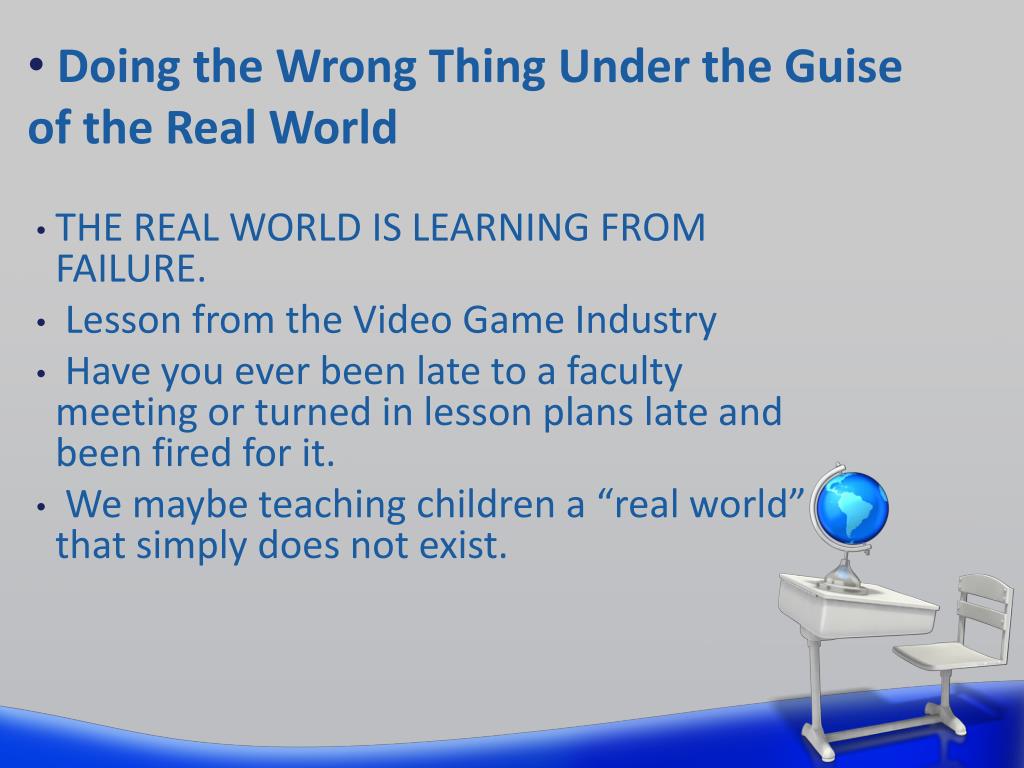 • Doing the Wrong Thing Under the Guise of the Real World

• THE REAL WORLD IS LEARNING FROM FAILURE.
• Lesson from the Video Game Industry
• Have you ever been late to a faculty meeting or turned in lesson plans late and been fired for it.
• We maybe teaching children a “real world” that simply does not exist.